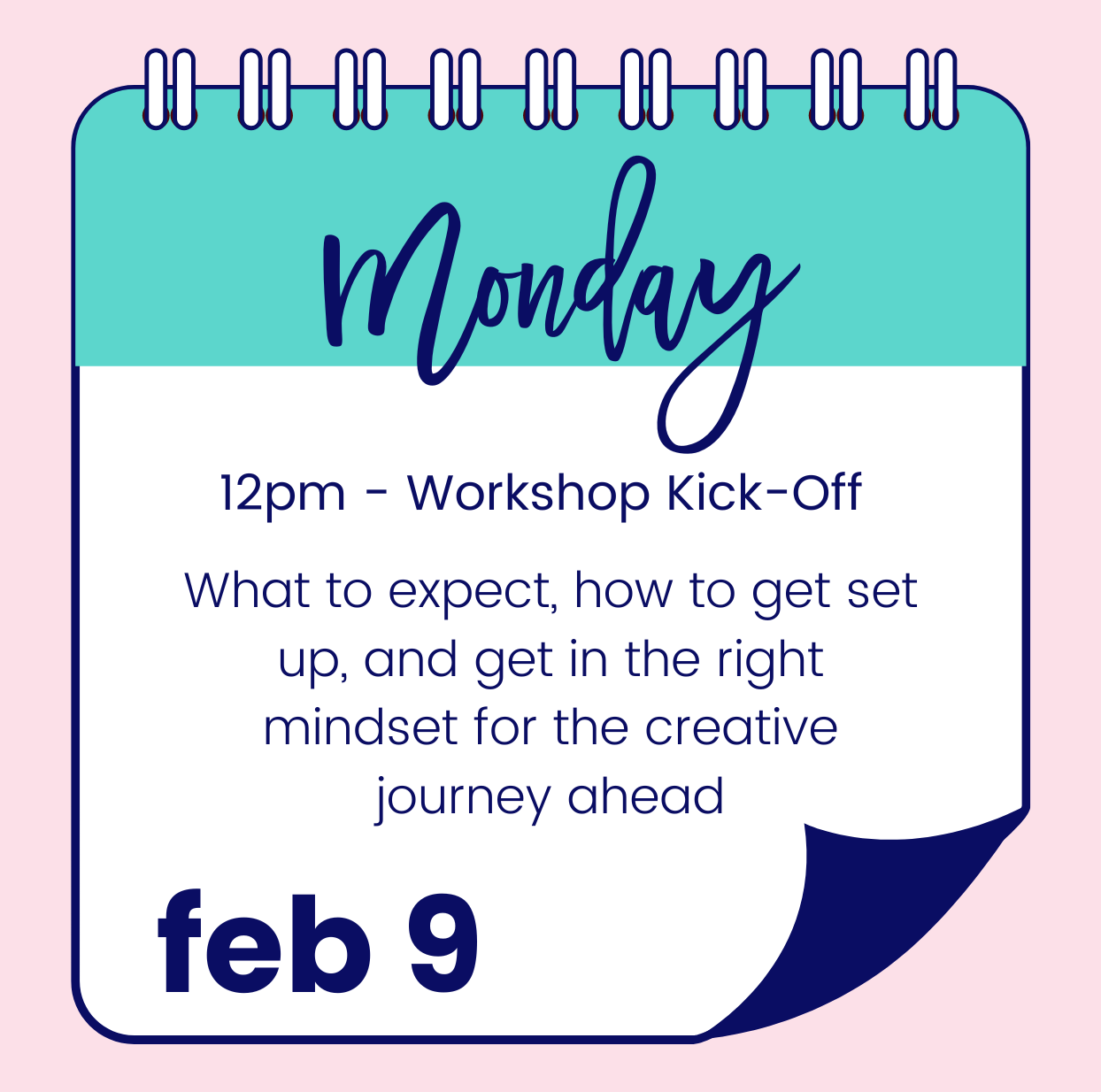 Monday

12pm - Workshop Kick-Off

What to expect, how to get set up, and get in the right mindset for the creative journey ahead

feb 9